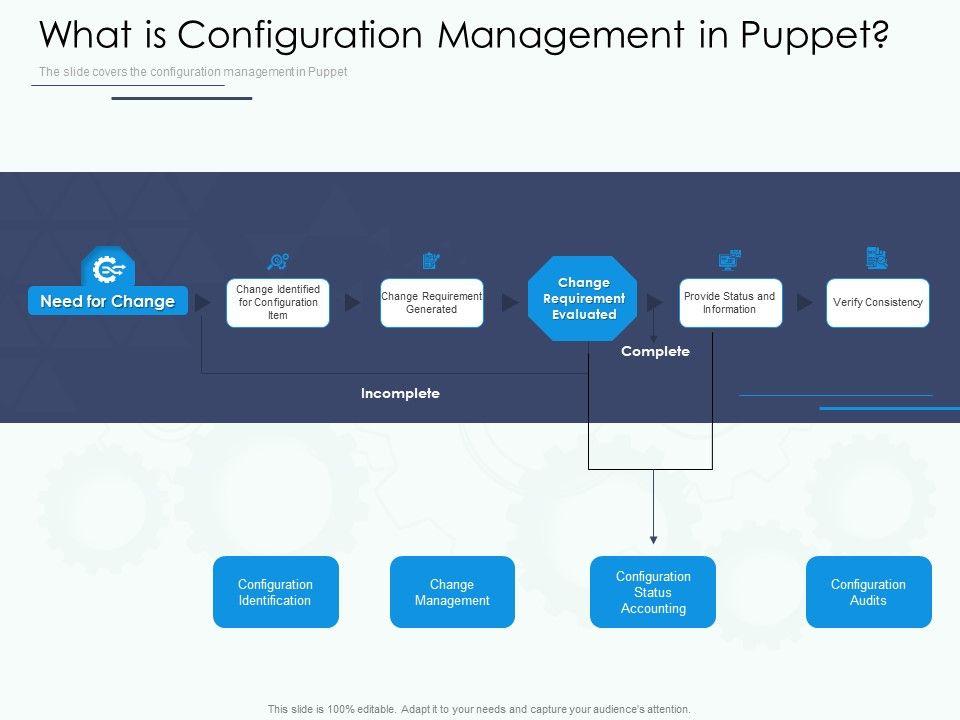 What is Configuration Management in Puppet?

The slide covers the configuration management in Puppet

Need for Change

Change Identified for Configuration Item

Change Requirement Generated

Change Requirement Evaluated

Provide Status and Information

Verify Consistency

Complete

Incomplete

Configuration Identification

Change Management

Configuration Status Accounting

Configuration Audits

This slide is 100% editable. Adapt it to your needs and capture your audience's attention.